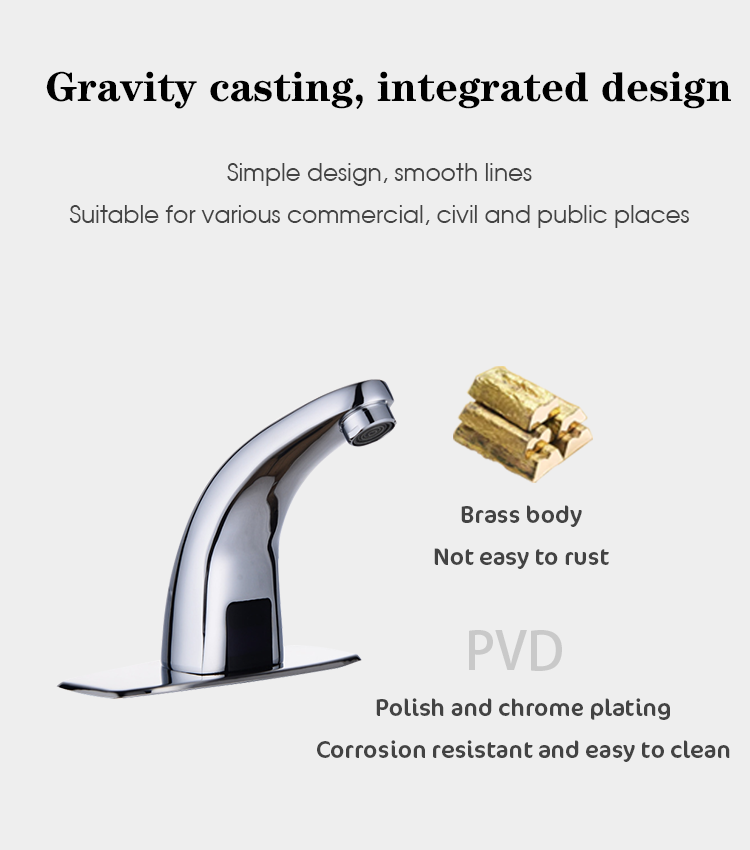 Gravity casting, integrated design

Simple design, smooth lines
Suitable for various commercial, civil and public places

Brass body
Not easy to rust

PVD

Polish and chrome plating
Corrosion resistant and easy to clean